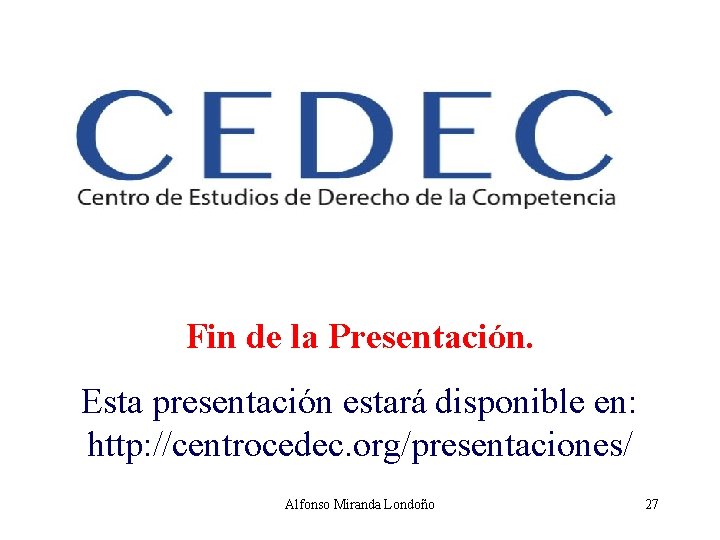 CEDEC
Centro de Estudios de Derecho de la Competencia

Fin de la Presentación.

Esta presentación estará disponible en: http://centrocedec.org/presentaciones/

Alfonso Miranda Londoño

27